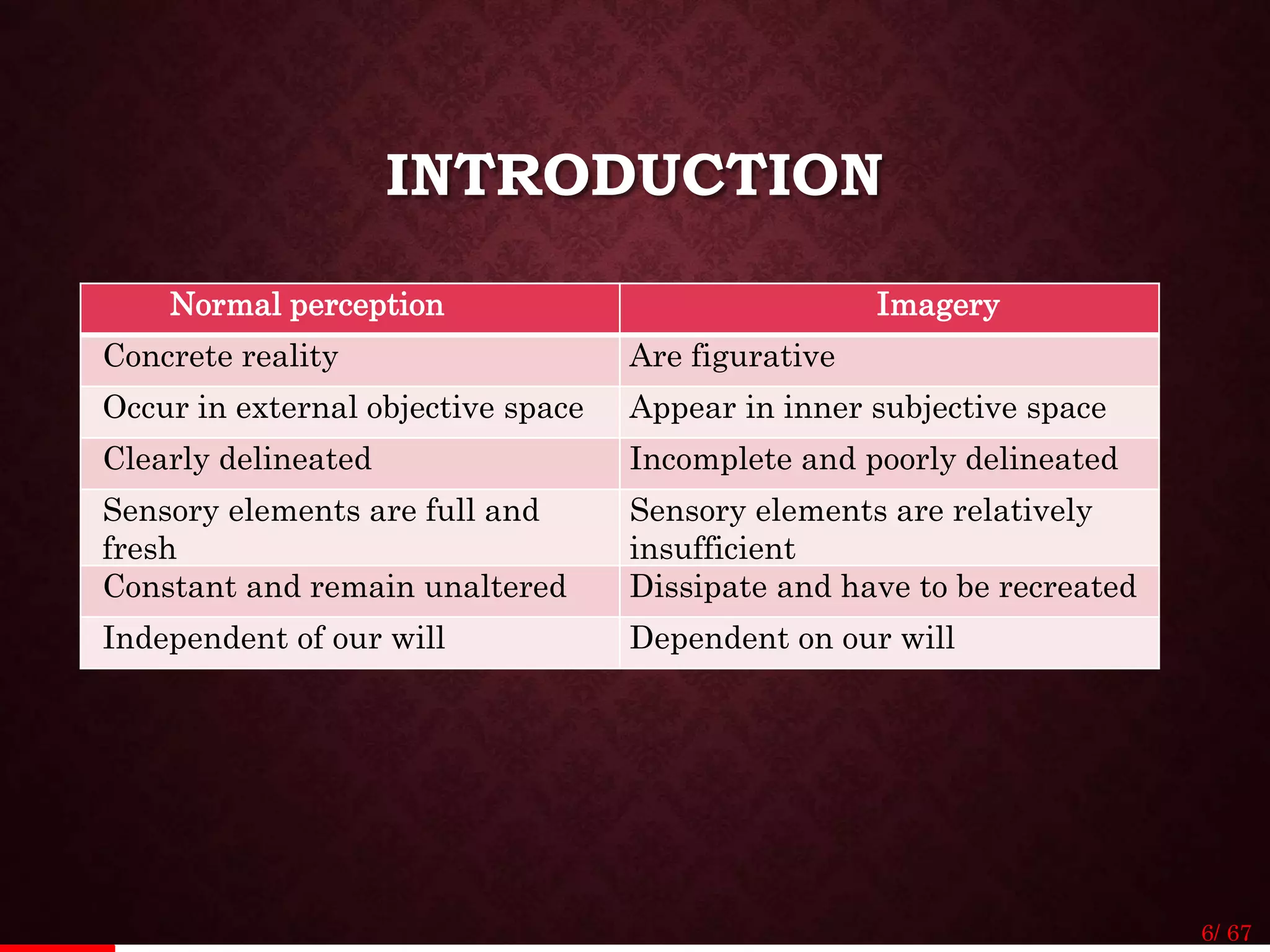 INTRODUCTION

| Normal perception | Imagery |
|---|---|
| Concrete reality | Are figurative |
| Occur in external objective space | Appear in inner subjective space |
| Clearly delineated | Incomplete and poorly delineated |
| Sensory elements are full and fresh | Sensory elements are relatively insufficient |
| Constant and remain unaltered | Dissipate and have to be recreated |
| Independent of our will | Dependent on our will |

6/ 67